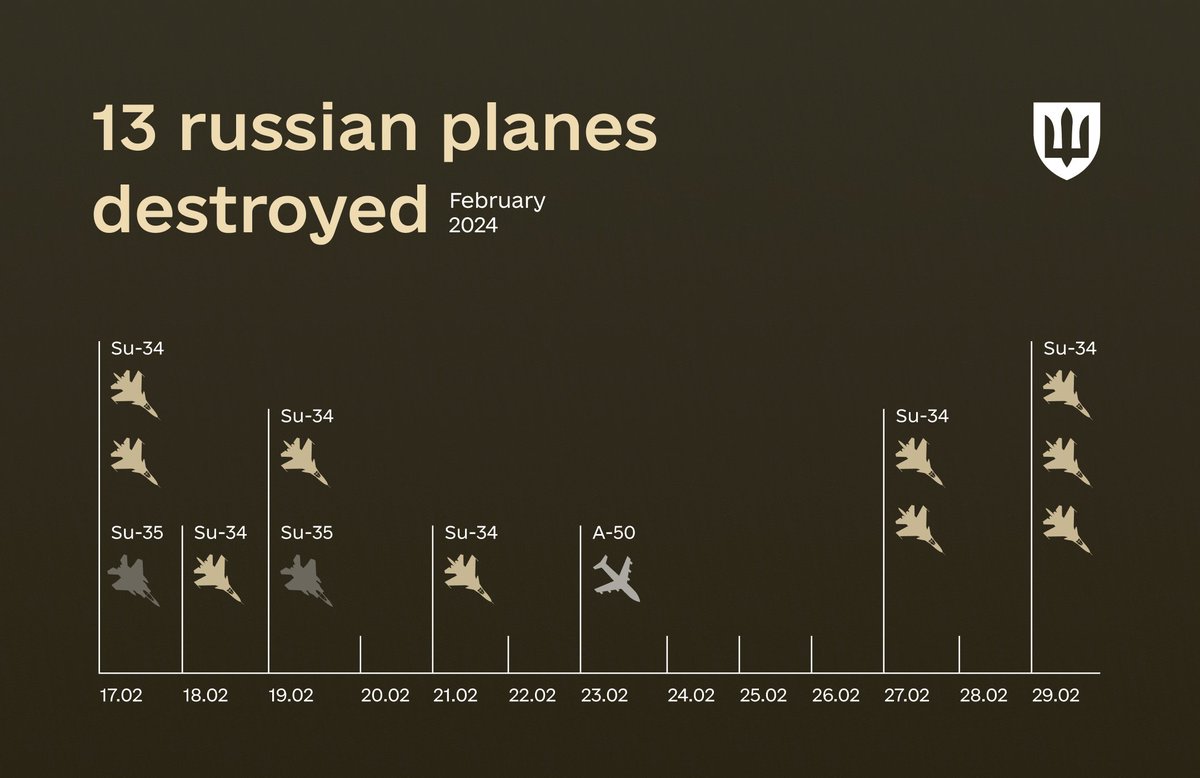 13 russian planes destroyed

February 2024

Su-34

Su-35

Su-34

Su-34

Su-35

Su-34

A-50

Su-34

Su-34

17.02 18.02 19.02 20.02 21.02 22.02 23.02 24.02 25.02 26.02 27.02 28.02 29.02